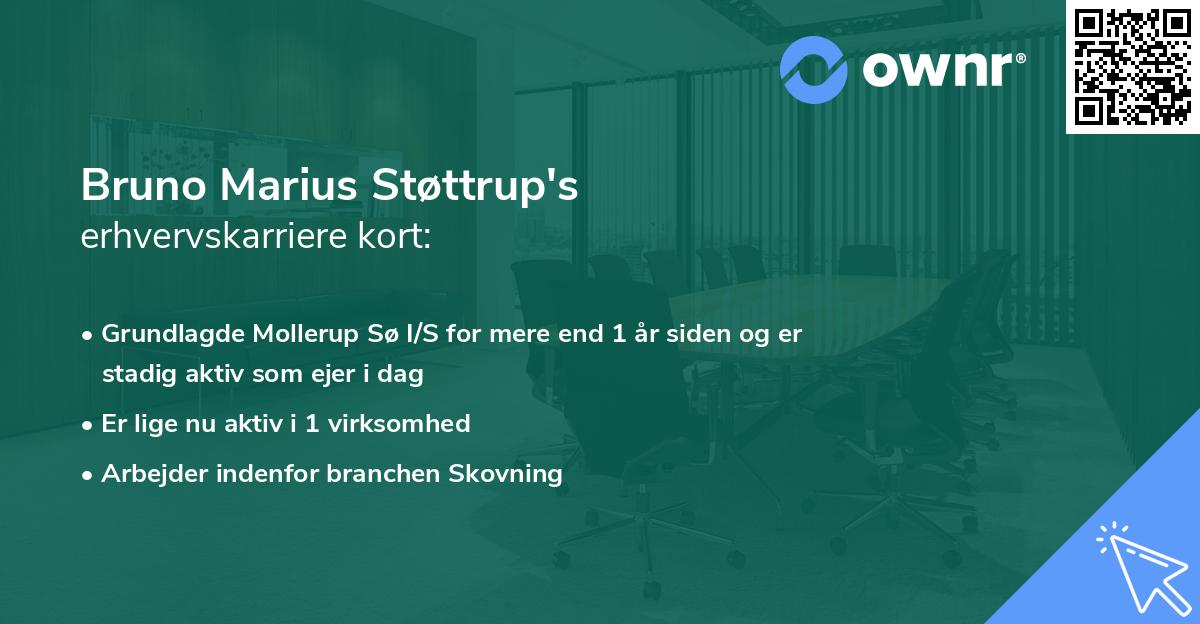 ownr®

Bruno Marius Støttrup's
erhvervskarriere kort:

• Grundlagde Mollerup Sø I/S for mere end 1 år siden og er stadig aktiv som ejer i dag
• Er lige nu aktiv i 1 virksomhed
• Arbejder indenfor branchen Skovning